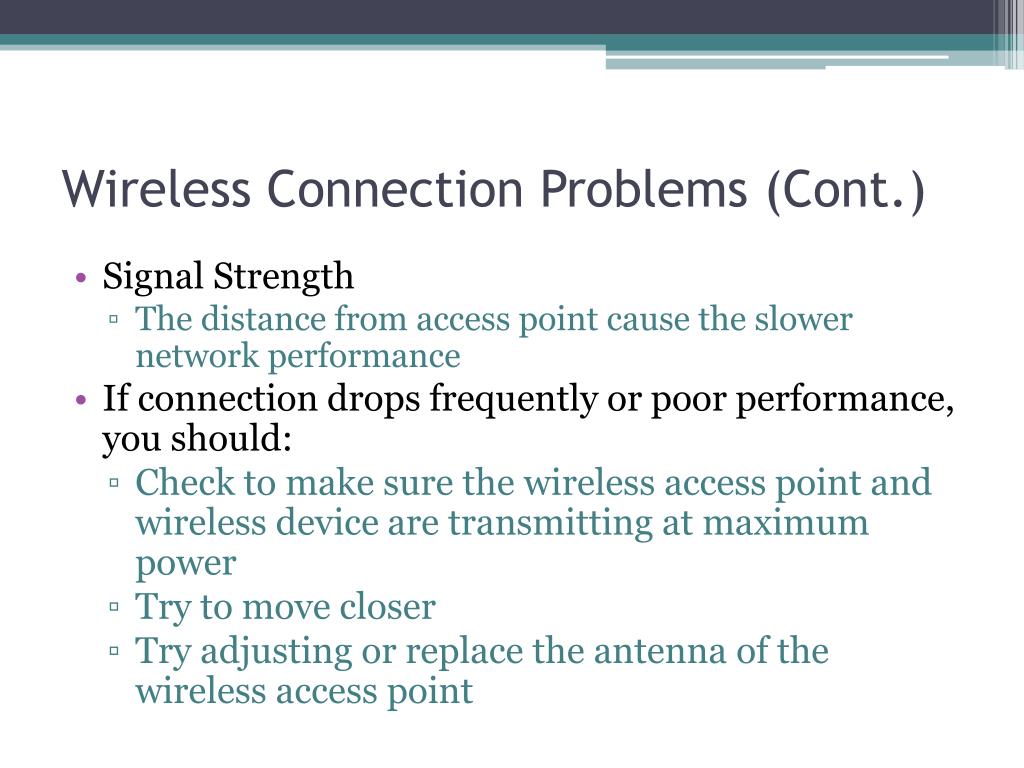 Wireless Connection Problems (Cont.)

• Signal Strength
▫ The distance from access point cause the slower network performance
• If connection drops frequently or poor performance, you should:
▫ Check to make sure the wireless access point and wireless device are transmitting at maximum power
▫ Try to move closer
▫ Try adjusting or replace the antenna of the wireless access point